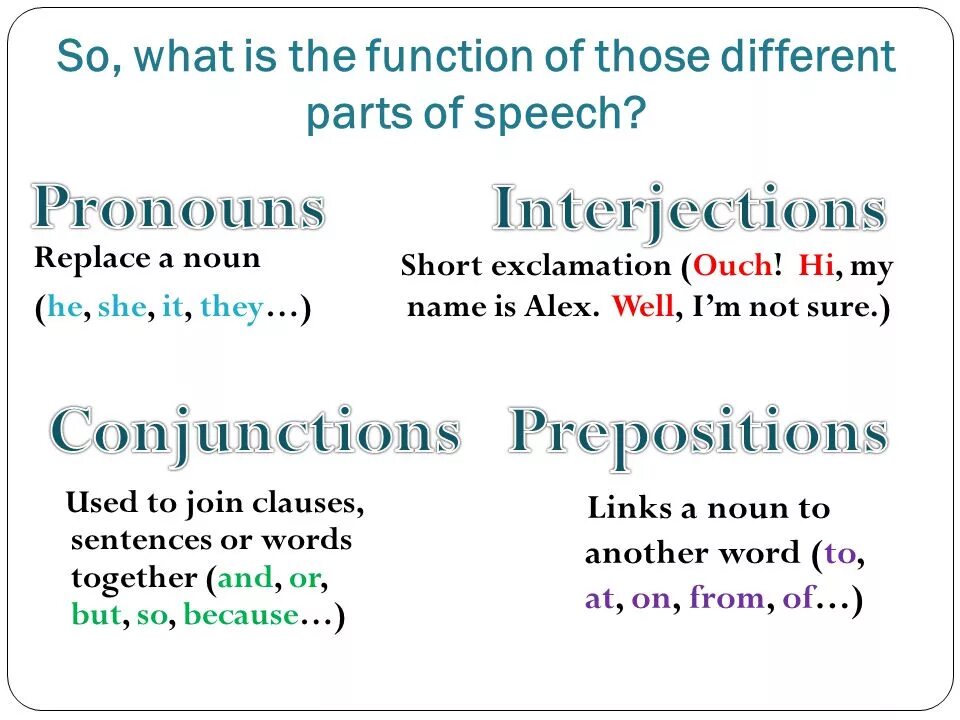 So, what is the function of those different parts of speech?

Pronouns

Replace a noun (he, she, it, they…)

Interjections

Short exclamation (Ouch! Hi, my name is Alex. Well, I'm not sure.)

Conjunctions

Used to join clauses, sentences or words together (and, or, but, so, because…)

Prepositions

Links a noun to another word (to, at, on, from, of…)